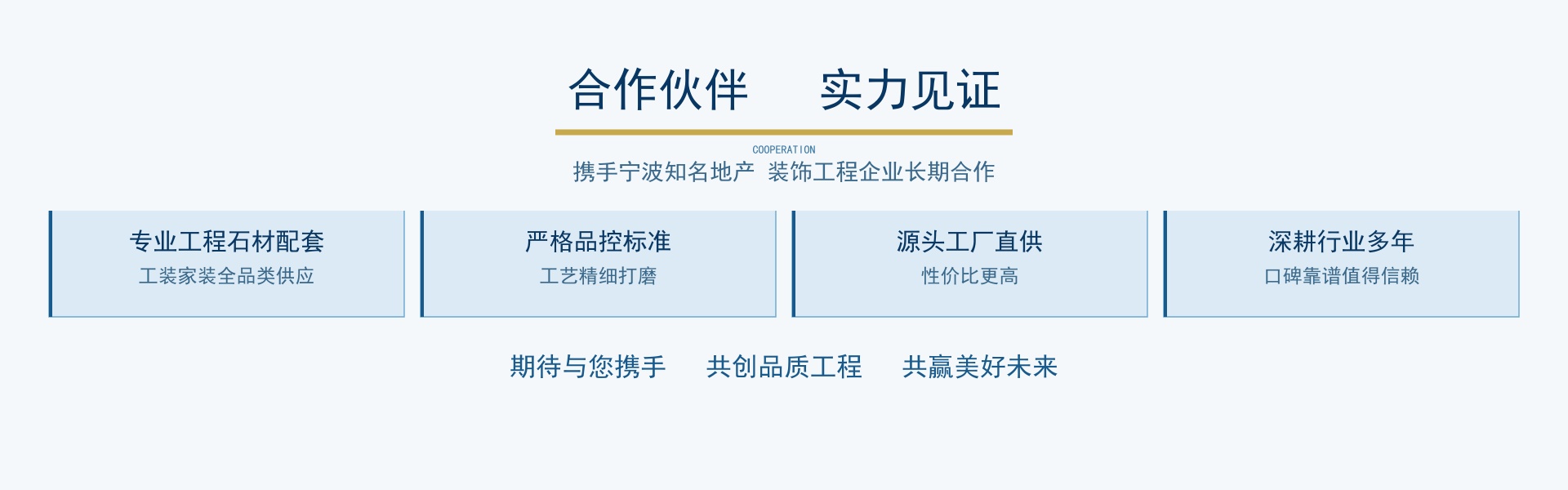 合作伙伴　实力见证

COOPERATION

携手宁波知名地产 装饰工程企业长期合作

专业工程石材配套
工装家装全品类供应

严格品控标准
工艺精细打磨

源头工厂直供
性价比更高

深耕行业多年
口碑靠谱值得信赖

期待与您携手　共创品质工程　共赢美好未来